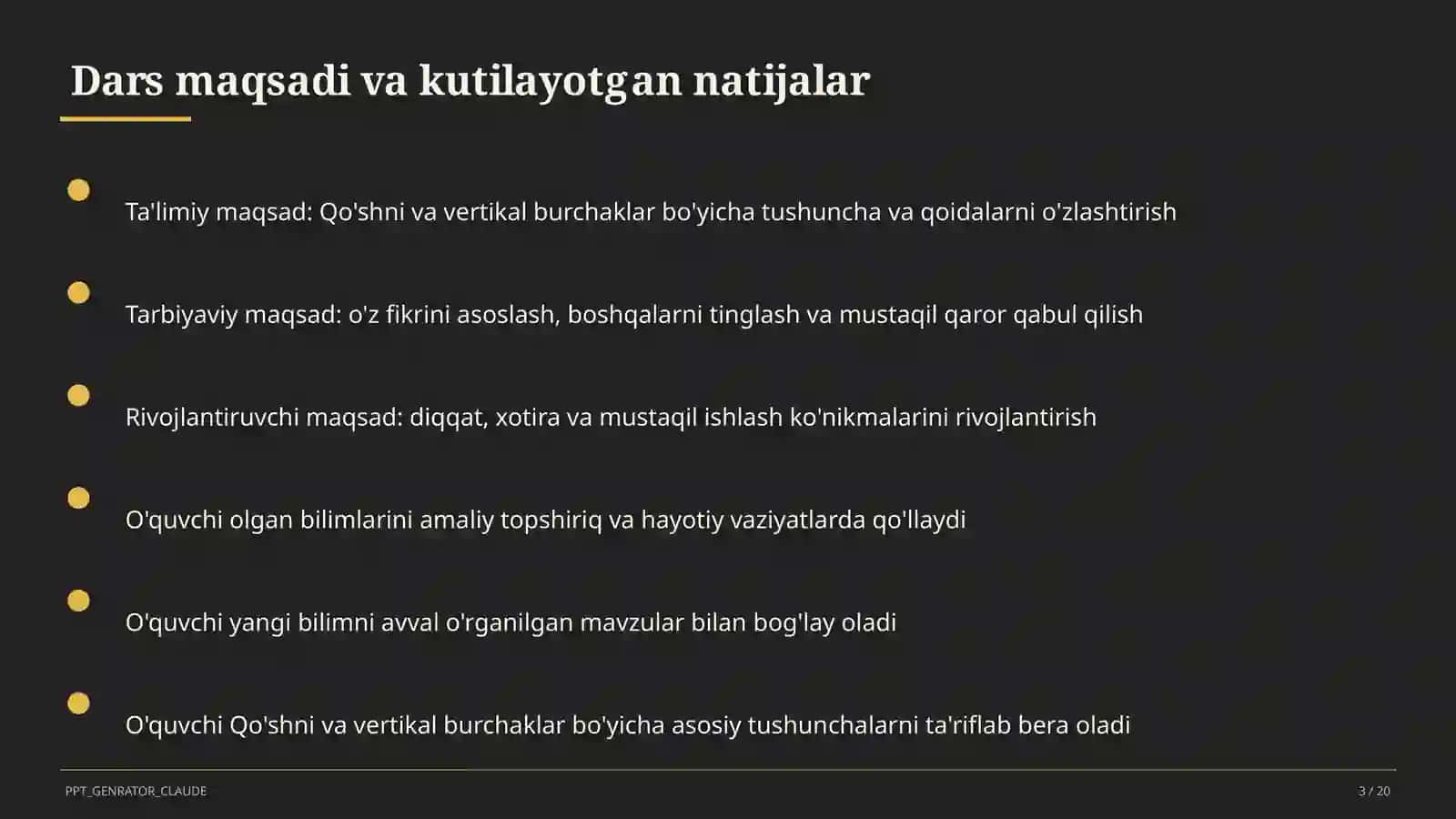 Dars maqsadi va kutilayotgan natijalar

Ta'limiy maqsad: Qo'shni va vertikal burchaklar bo'yicha tushuncha va qoidalarni o'zlashtirish

Tarbiyaviy maqsad: o'z fikrini asoslash, boshqalarni tinglash va mustaqil qaror qabul qilish

Rivojlantiruvchi maqsad: diqqat, xotira va mustaqil ishlash ko'nikmalarini rivojlantirish

O'quvchi olgan bilimlarini amaliy topshiriq va hayotiy vaziyatlarda qo'llaydi

O'quvchi yangi bilimni avval o'rganilgan mavzular bilan bog'lay oladi

O'quvchi Qo'shni va vertikal burchaklar bo'yicha asosiy tushunchalarni ta'riflab bera oladi

PPT_GENRATOR_CLAUDE

3 / 20